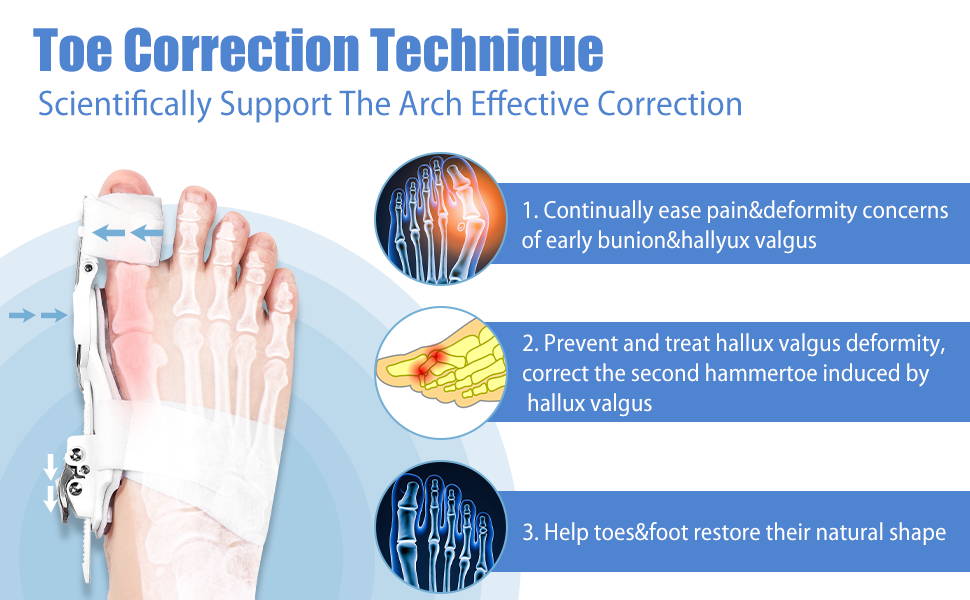 Toe Correction Technique
Scientifically Support The Arch Effective Correction

1. Continually ease pain&deformity concerns of early bunion&hallyux valgus

2. Prevent and treat hallux valgus deformity, correct the second hammertoe induced by hallux valgus

3. Help toes&foot restore their natural shape